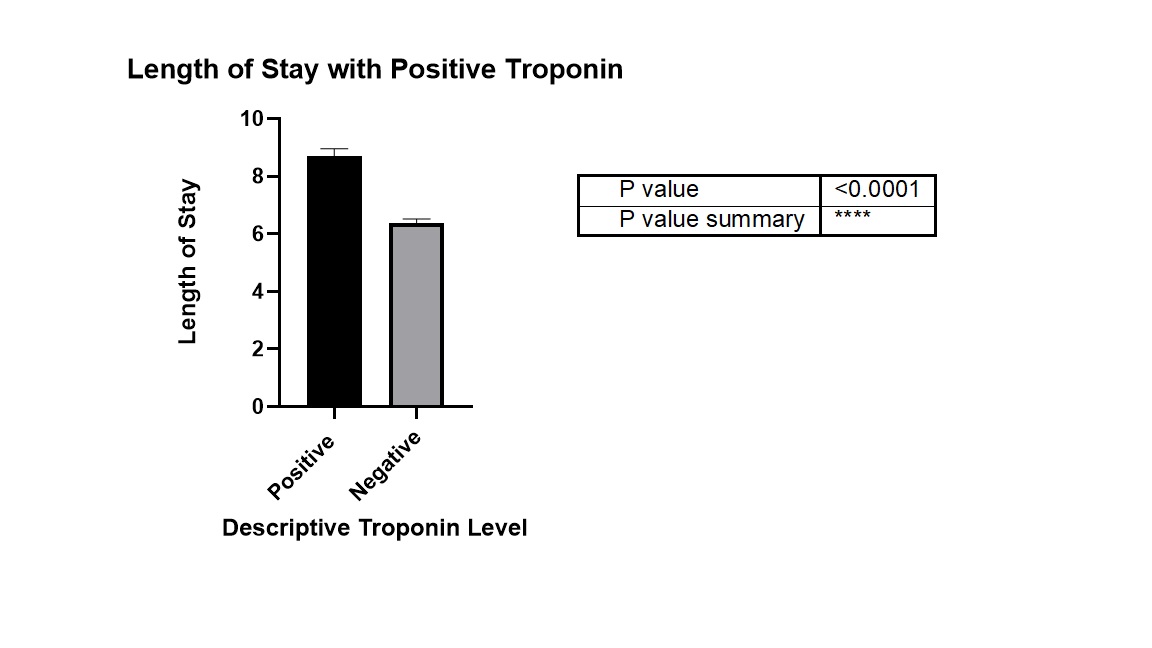 Length of Stay with Positive Troponin

Length of Stay

10
8
6
4
2
0

Positive
Negative

Descriptive Troponin Level

| P value | <0.0001 |
|---|---|
| P value summary | **** |